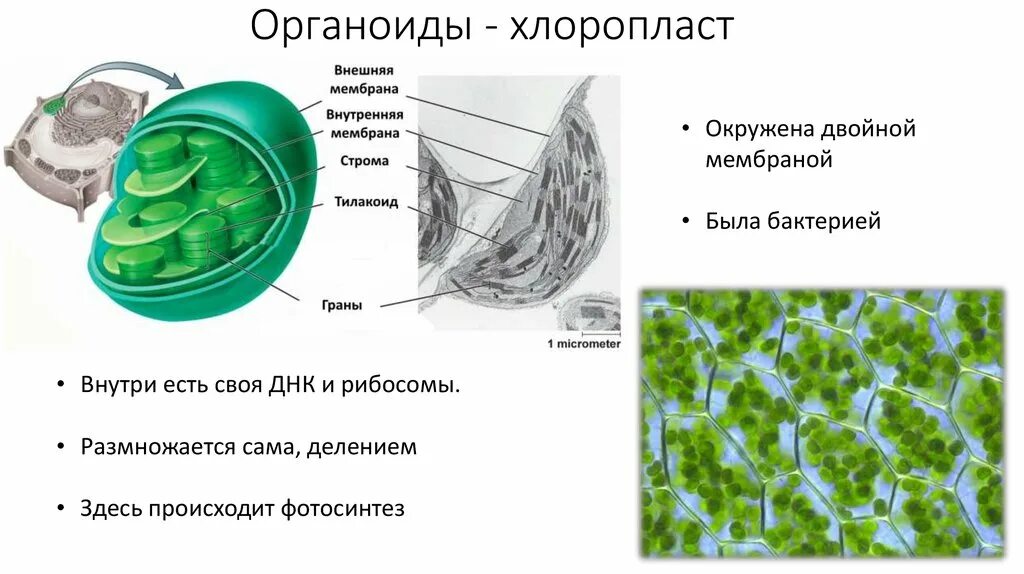 Органоиды - хлоропласт

Внешняя мембрана

Внутренняя мембрана

Строма

Тилакоид

Граны

1 micrometer

• Окружена двойной мембраной

• Была бактерией

• Внутри есть своя ДНК и рибосомы.

• Размножается сама, делением

• Здесь происходит фотосинтез